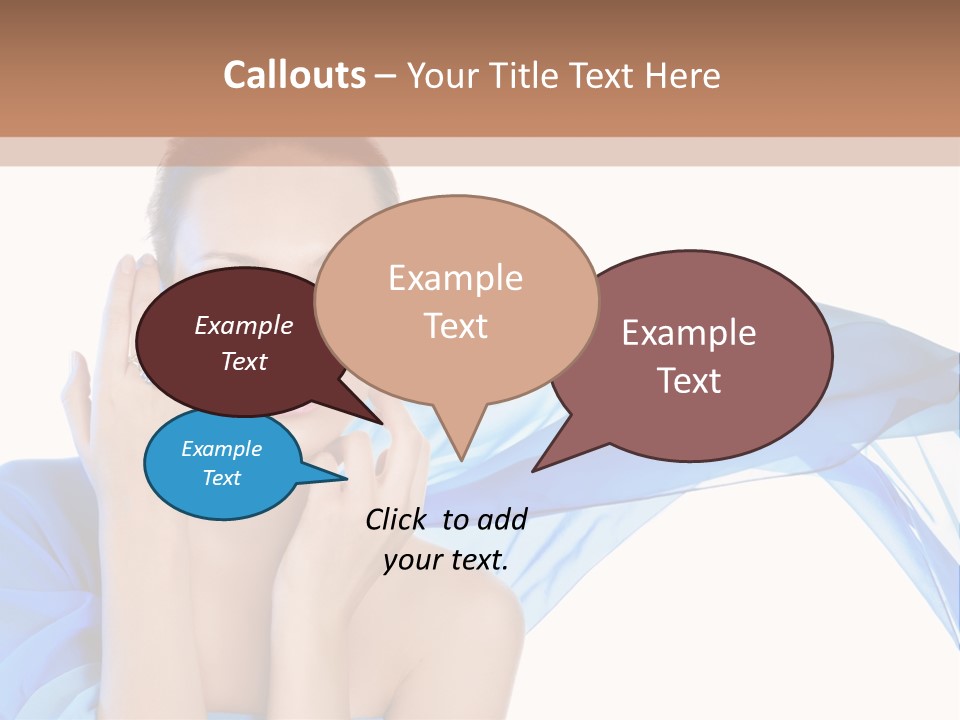 Callouts – Your Title Text Here

Example Text

Example Text

Example Text

Example Text

Click to add your text.